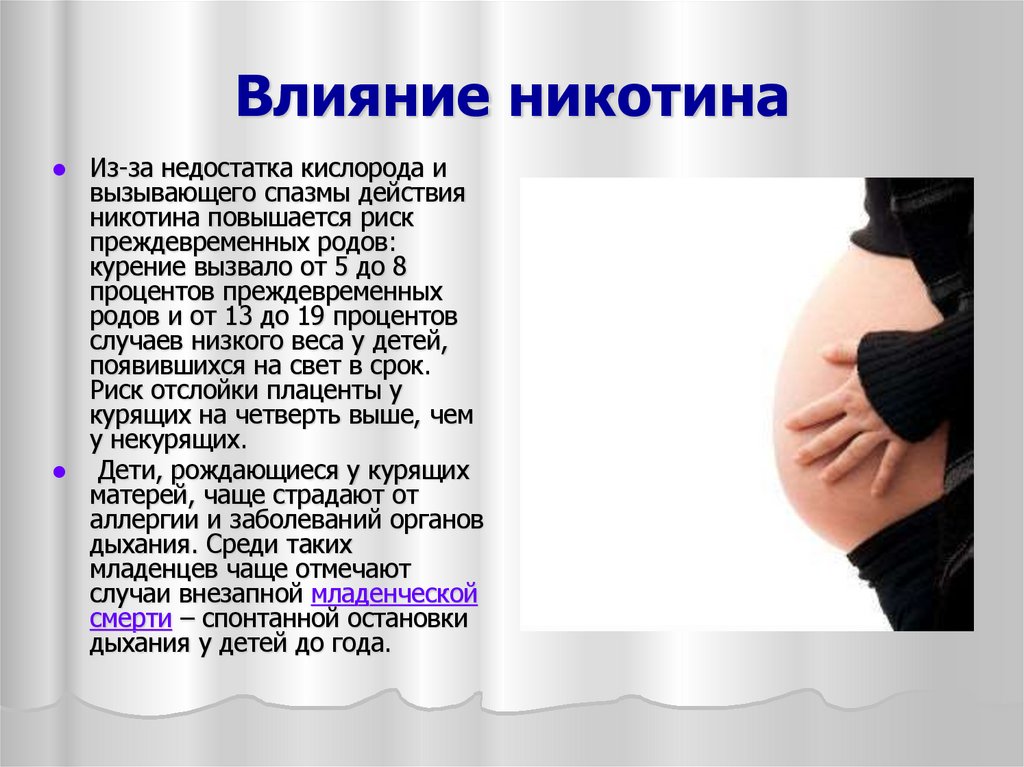 Влияние никотина

Из-за недостатка кислорода и вызывающего спазмы действия никотина повышается риск преждевременных родов: курение вызвало от 5 до 8 процентов преждевременных родов и от 13 до 19 процентов случаев низкого веса у детей, появившихся на свет в срок. Риск отслойки плаценты у курящих на четверть выше, чем у некурящих.

Дети, рождающиеся у курящих матерей, чаще страдают от аллергии и заболеваний органов дыхания. Среди таких младенцев чаще отмечают случаи внезапной младенческой смерти – спонтанной остановки дыхания у детей до года.